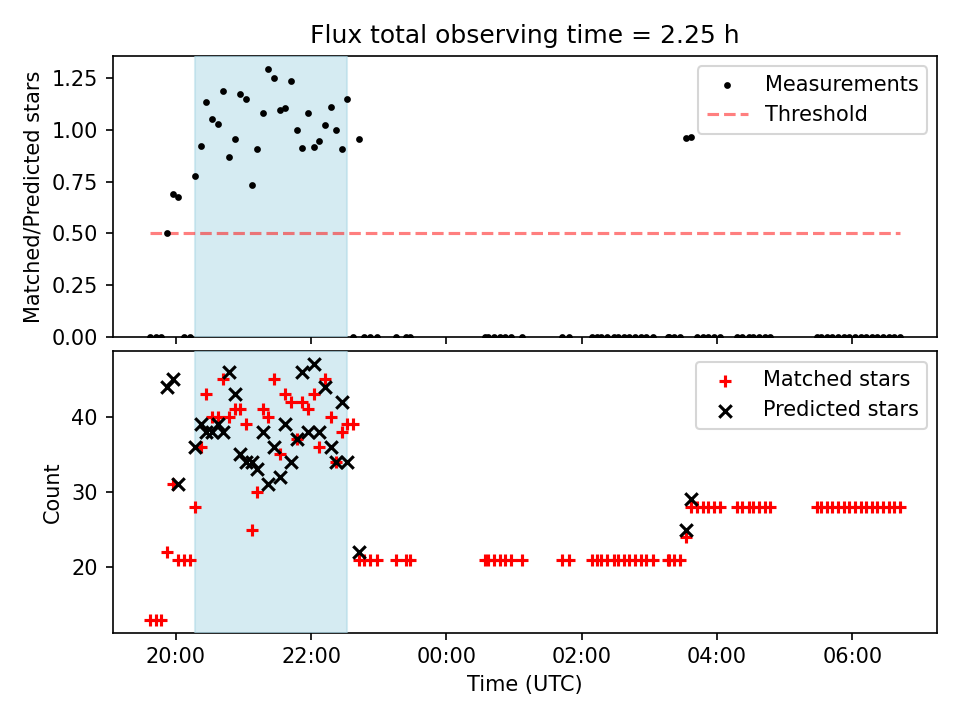 Flux total observing time = 2.25 h

Matched/Predicted stars

1.25
1.00
0.75
0.50
0.25
0.00

Measurements
Threshold

Count

40
30
20

Matched stars
Predicted stars

20:00
22:00
00:00
02:00
04:00
06:00

Time (UTC)